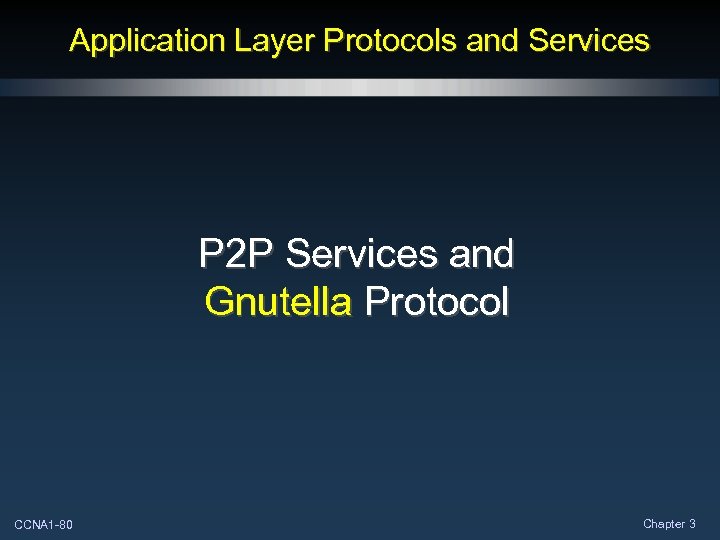 Application Layer Protocols and Services

P2P Services and Gnutella Protocol

CCNA1-80

Chapter 3